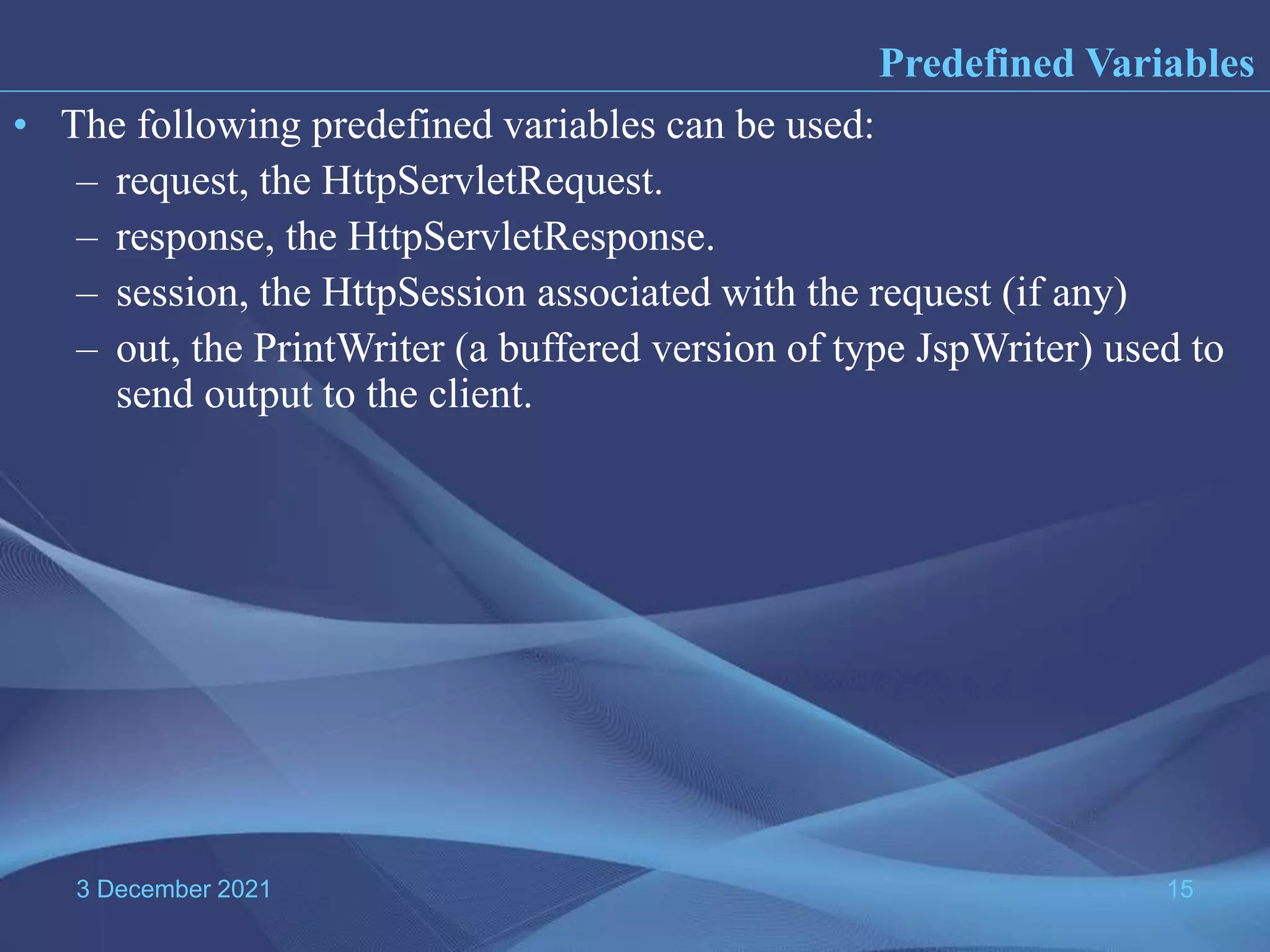 Predefined Variables

• The following predefined variables can be used:
– request, the HttpServletRequest.
– response, the HttpServletResponse.
– session, the HttpSession associated with the request (if any)
– out, the PrintWriter (a buffered version of type JspWriter) used to send output to the client.

3 December 2021

15